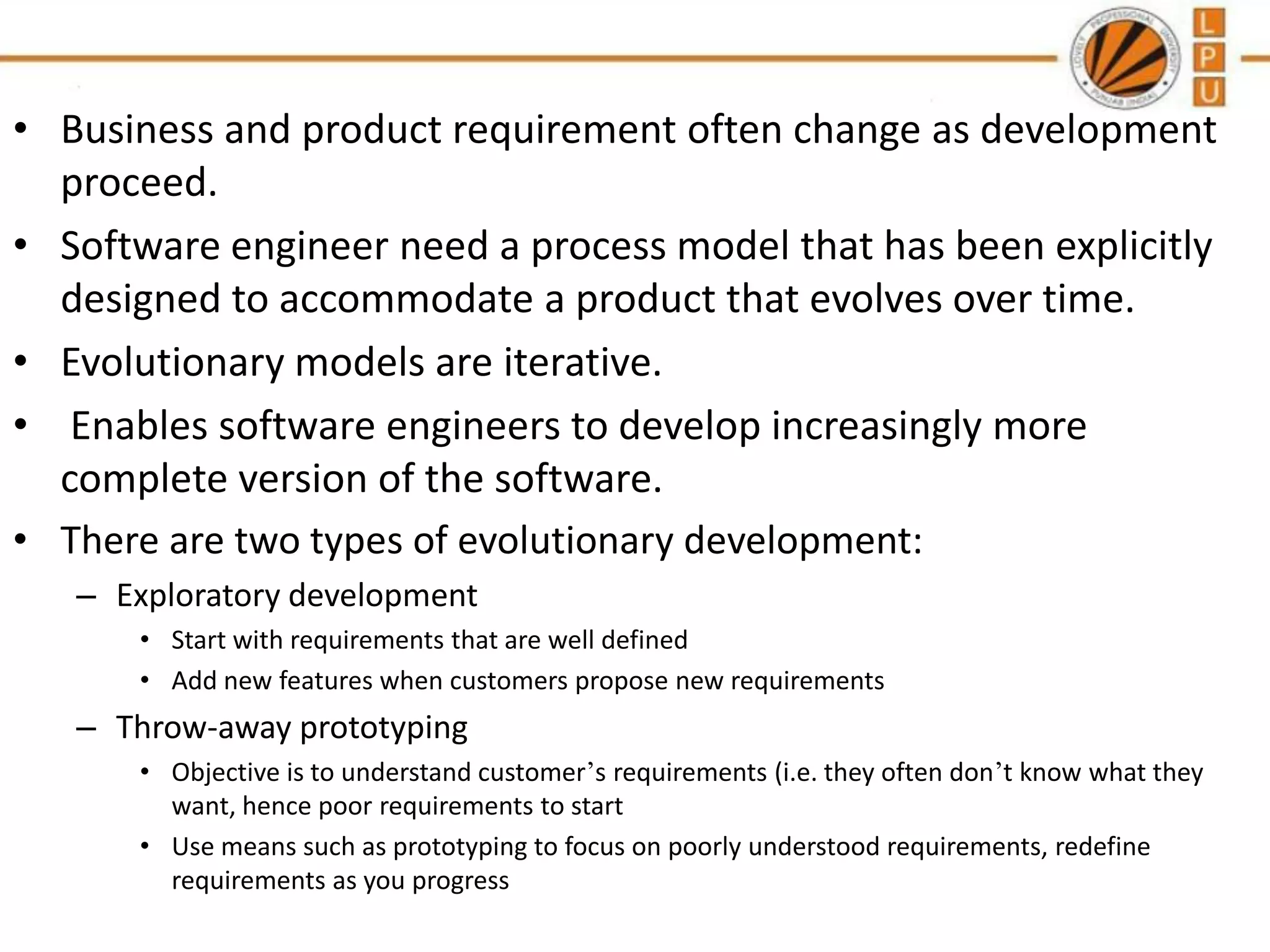 LOVELY PROFESSIONAL UNIVERSITY PUNJAB (INDIA)

L
P
U

• Business and product requirement often change as development proceed.

• Software engineer need a process model that has been explicitly designed to accommodate a product that evolves over time.

• Evolutionary models are iterative.

• Enables software engineers to develop increasingly more complete version of the software.

• There are two types of evolutionary development:

– Exploratory development

• Start with requirements that are well defined

• Add new features when customers propose new requirements

– Throw-away prototyping

• Objective is to understand customer’s requirements (i.e. they often don’t know what they want, hence poor requirements to start

• Use means such as prototyping to focus on poorly understood requirements, redefine requirements as you progress